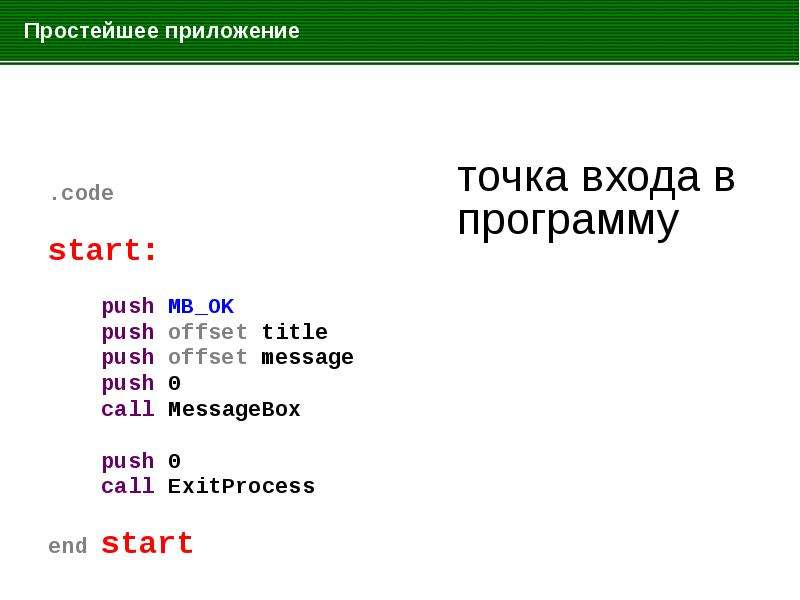 Простейшее приложение

.code

start:

push MB_OK
push offset title
push offset message
push 0
call MessageBox

push 0
call ExitProcess

end start

точка входа в программу